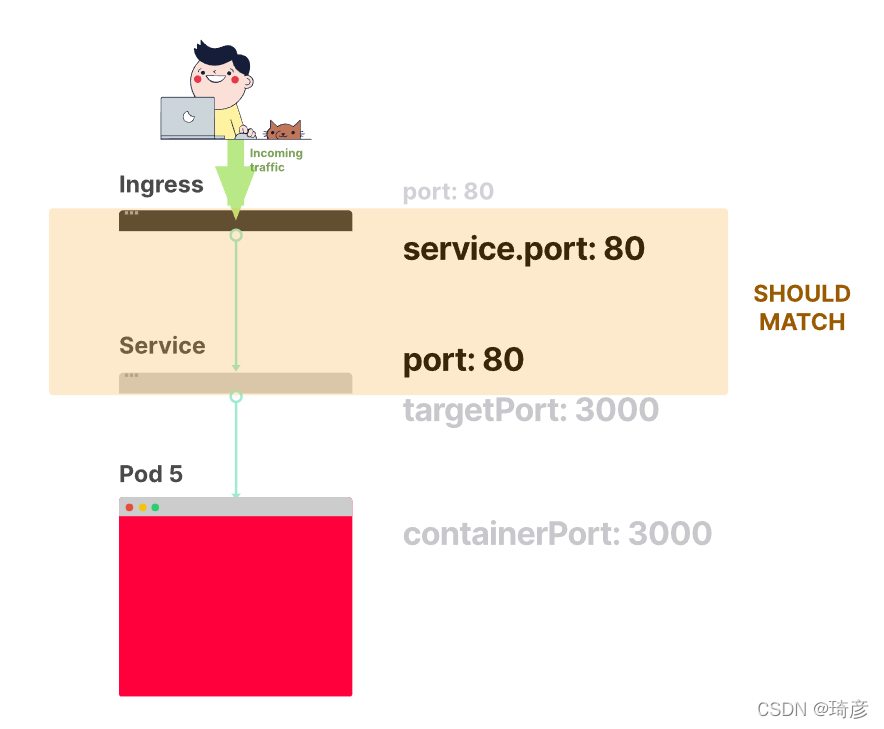 Incoming traffic

Ingress

port: 80

service.port: 80

SHOULD MATCH

Service

port: 80

targetPort: 3000

Pod 5

containerPort: 3000

CSDN @琦彦